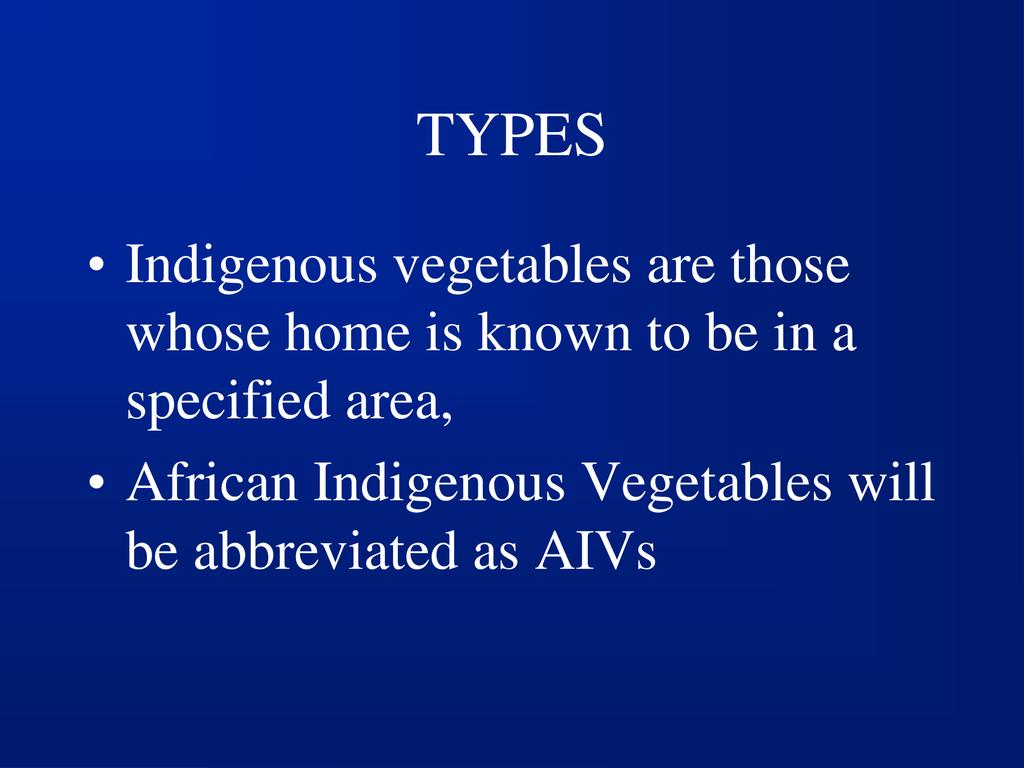 TYPES

• Indigenous vegetables are those whose home is known to be in a specified area,
• African Indigenous Vegetables will be abbreviated as AIVs